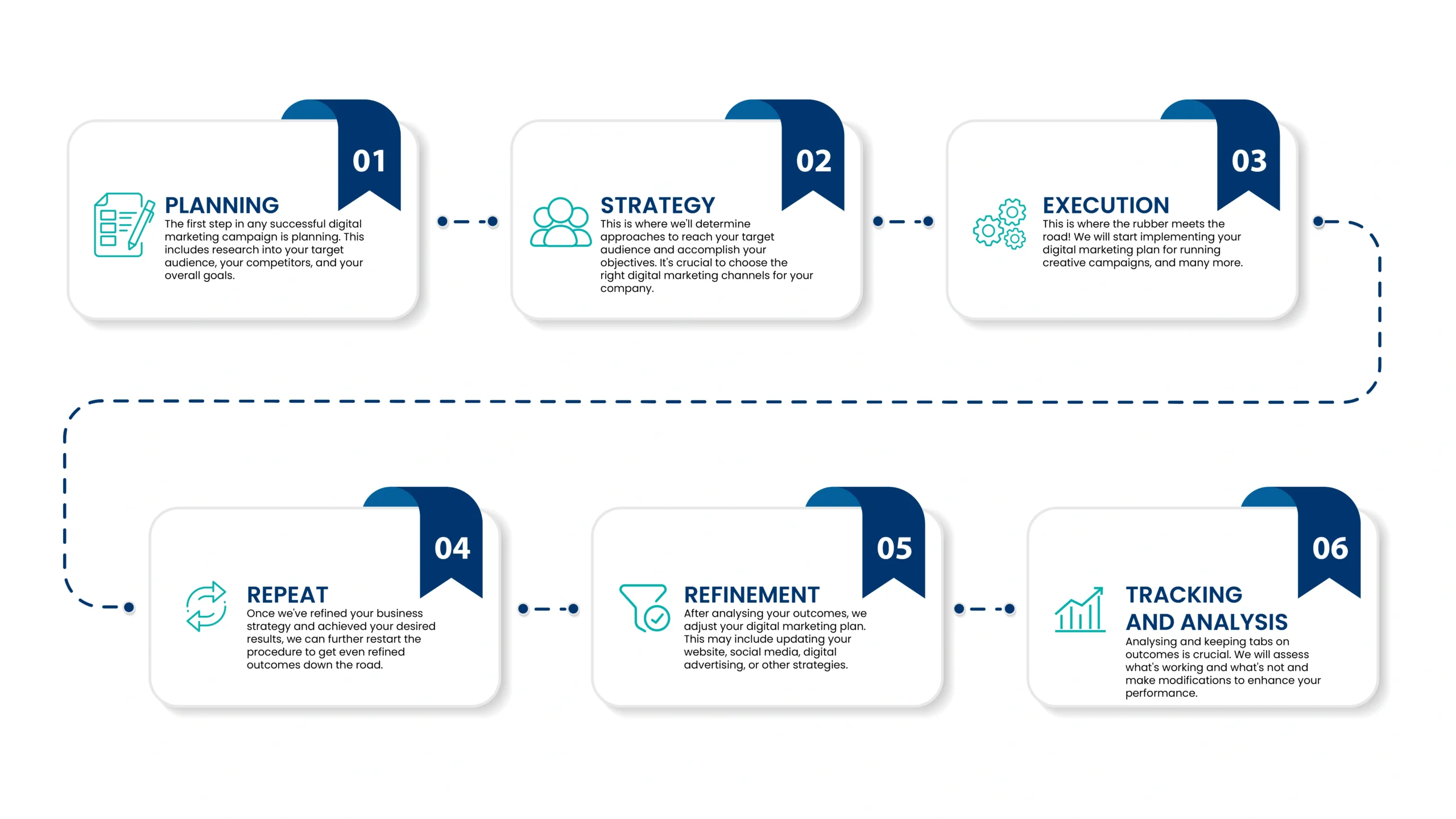 01

PLANNING
The first step in any successful digital marketing campaign is planning. This includes research into your target audience, your competitors, and your overall goals.

02

STRATEGY
This is where we'll determine approaches to reach your target audience and accomplish your objectives. It's crucial to choose the right digital marketing channels for your company.

03

EXECUTION
This is where the rubber meets the road! We will start implementing your digital marketing plan for running creative campaigns, and many more.

04

REPEAT
Once we've refined your business strategy and achieved your desired results, we can further restart the procedure to get even refined outcomes down the road.

05

REFINEMENT
After analysing your outcomes, we adjust your digital marketing plan. This may include updating your website, social media, digital advertising, or other strategies.

06

TRACKING AND ANALYSIS
Analysing and keeping tabs on outcomes is crucial. We will assess what's working and what's not and make modifications to enhance your performance.